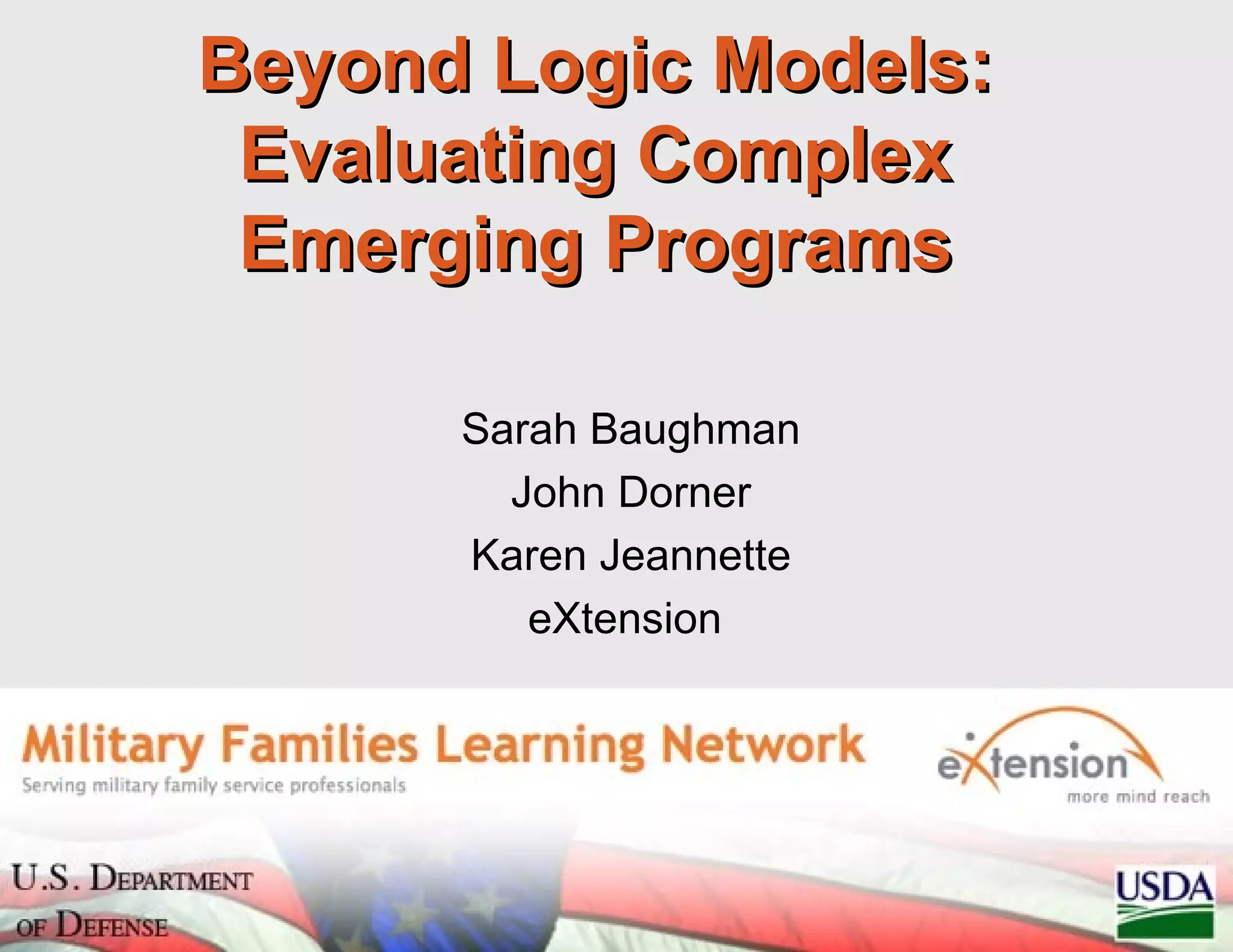 Beyond Logic Models: Evaluating Complex Emerging Programs

Sarah Baughman
John Dorner
Karen Jeannette
eXtension

Military Families Learning Network
Serving military family service professionals

eXtension
more mind reach

U.S. DEPARTMENT OF DEFENSE

USDA